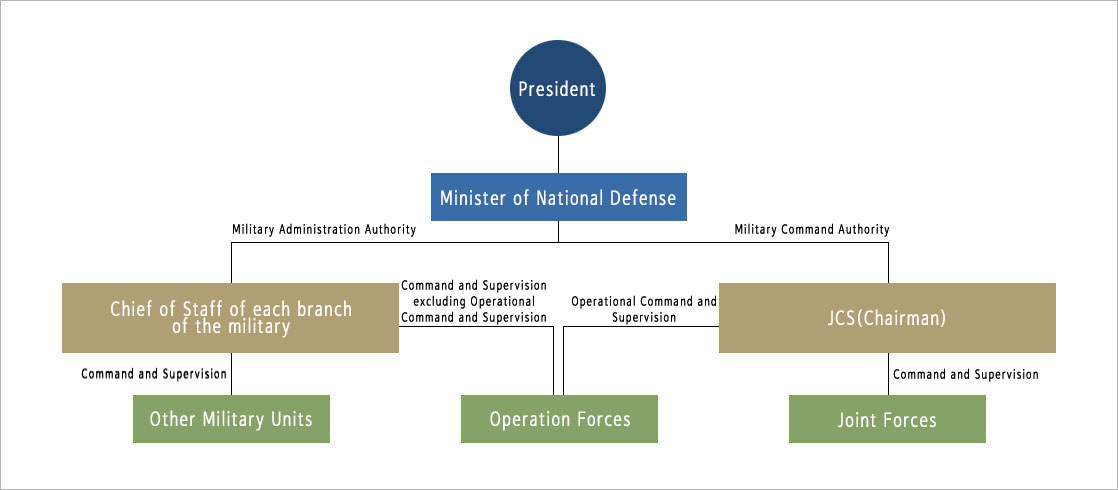 President

Minister of National Defense

Military Administration Authority

Military Command Authority

Chief of Staff of each branch of the military

Command and Supervision excluding Operational Command and Supervision

Operational Command and Supervision

JCS(Chairman)

Command and Supervision

Command and Supervision

Other Military Units

Operation Forces

Joint Forces